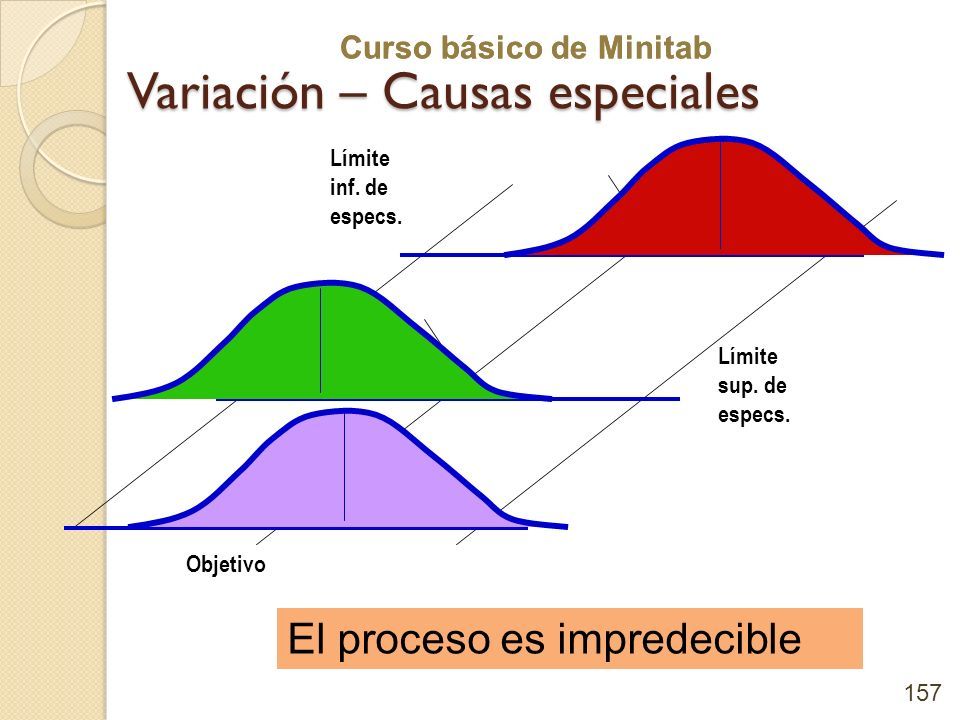 Curso básico de Minitab

Variación – Causas especiales

Límite inf. de especs.

Límite sup. de especs.

Objetivo

El proceso es impredecible

157